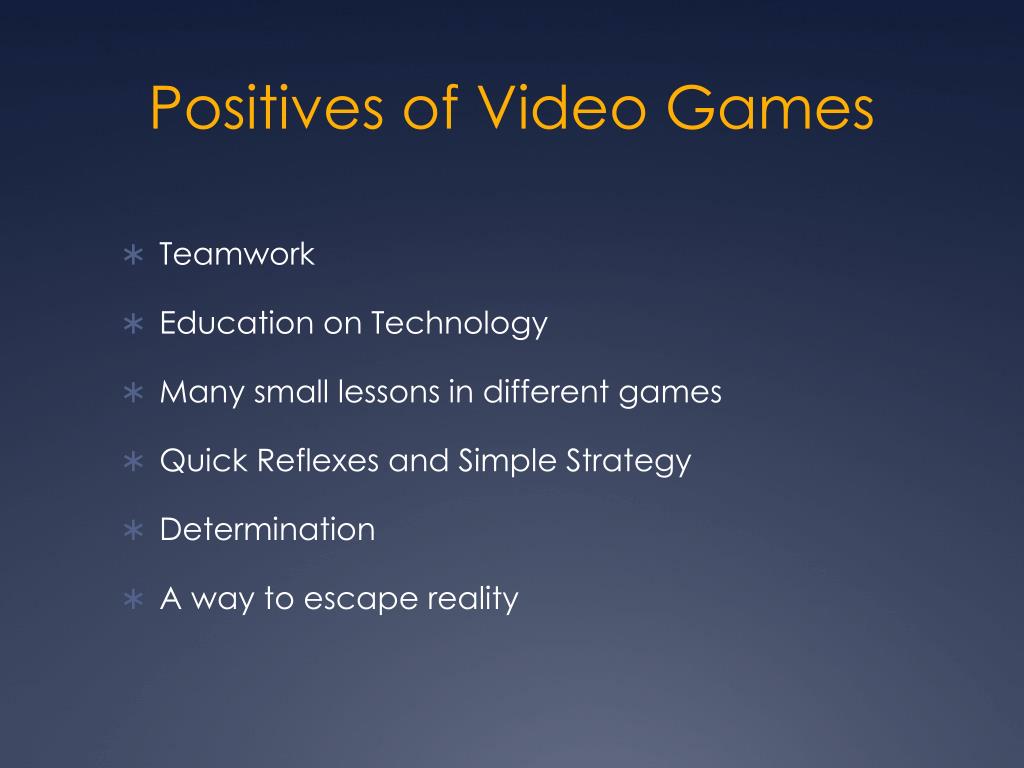 Positives of Video Games

∗ Teamwork

∗ Education on Technology

∗ Many small lessons in different games

∗ Quick Reflexes and Simple Strategy

∗ Determination

∗ A way to escape reality